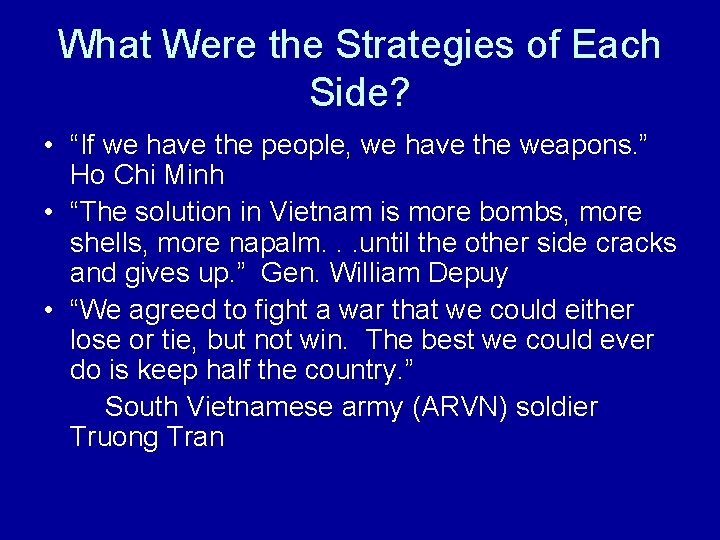 What Were the Strategies of Each Side?

• “If we have the people, we have the weapons.” Ho Chi Minh

• “The solution in Vietnam is more bombs, more shells, more napalm. . .until the other side cracks and gives up.” Gen. William Depuy

• “We agreed to fight a war that we could either lose or tie, but not win. The best we could ever do is keep half the country.”
South Vietnamese army (ARVN) soldier Truong Tran